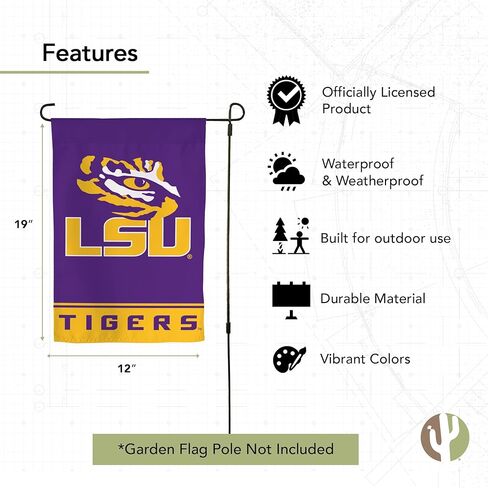 Features

19"

LSU®

TIGERS

12"

Officially Licensed Product

Waterproof & Weatherproof

Built for outdoor use

Durable Material

Vibrant Colors

*Garden Flag Pole Not Included